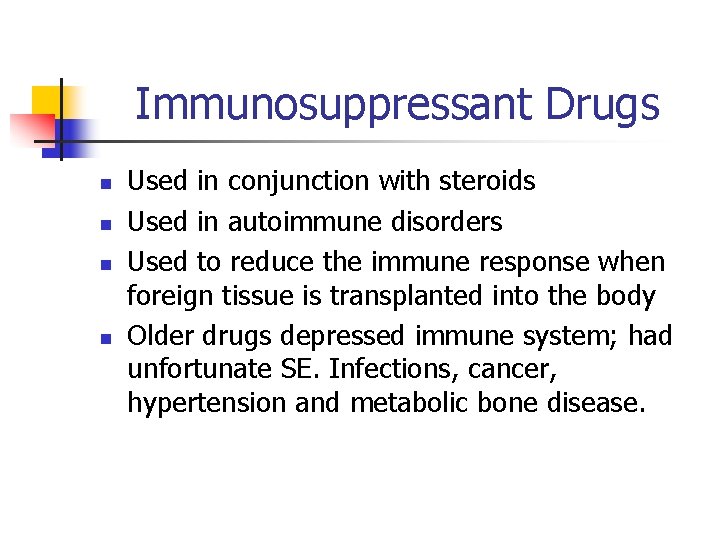 Immunosuppressant Drugs

- Used in conjunction with steroids
- Used in autoimmune disorders
- Used to reduce the immune response when foreign tissue is transplanted into the body
- Older drugs depressed immune system; had unfortunate SE. Infections, cancer, hypertension and metabolic bone disease.